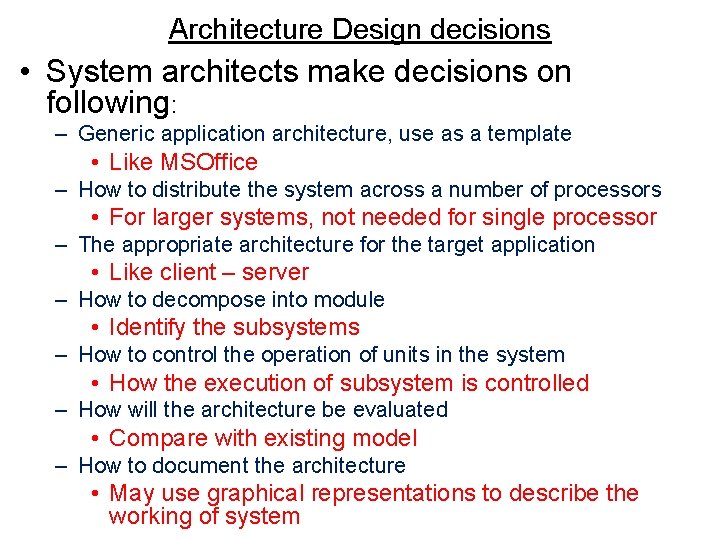 Architecture Design decisions

• System architects make decisions on following:
– Generic application architecture, use as a template
• Like MSOffice
– How to distribute the system across a number of processors
• For larger systems, not needed for single processor
– The appropriate architecture for the target application
• Like client – server
– How to decompose into module
• Identify the subsystems
– How to control the operation of units in the system
• How the execution of subsystem is controlled
– How will the architecture be evaluated
• Compare with existing model
– How to document the architecture
• May use graphical representations to describe the working of system